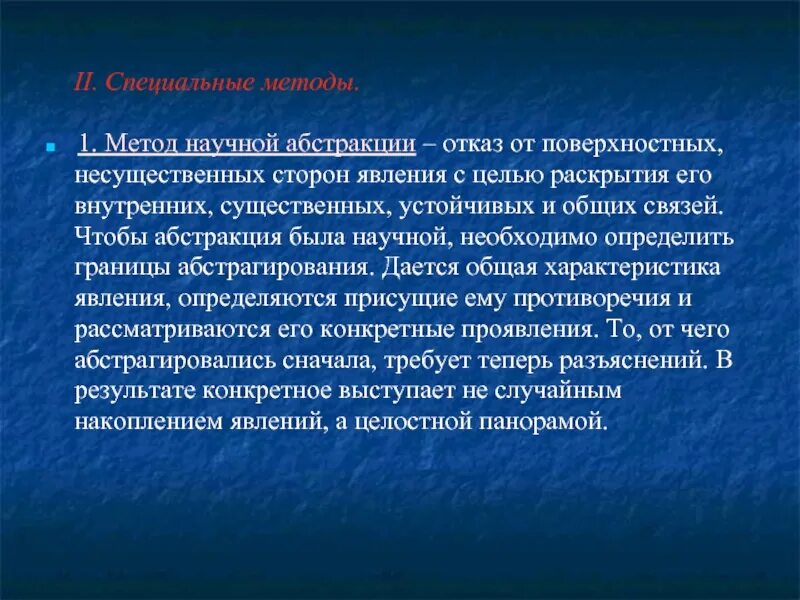 II. Специальные методы.

1. Метод научной абстракции – отказ от поверхностных, несущественных сторон явления с целью раскрытия его внутренних, существенных, устойчивых и общих связей. Чтобы абстракция была научной, необходимо определить границы абстрагирования. Дается общая характеристика явления, определяются присущие ему противоречия и рассматриваются его конкретные проявления. То, от чего абстрагировались сначала, требует теперь разъяснений. В результате конкретное выступает не случайным накоплением явлений, а целостной панорамой.